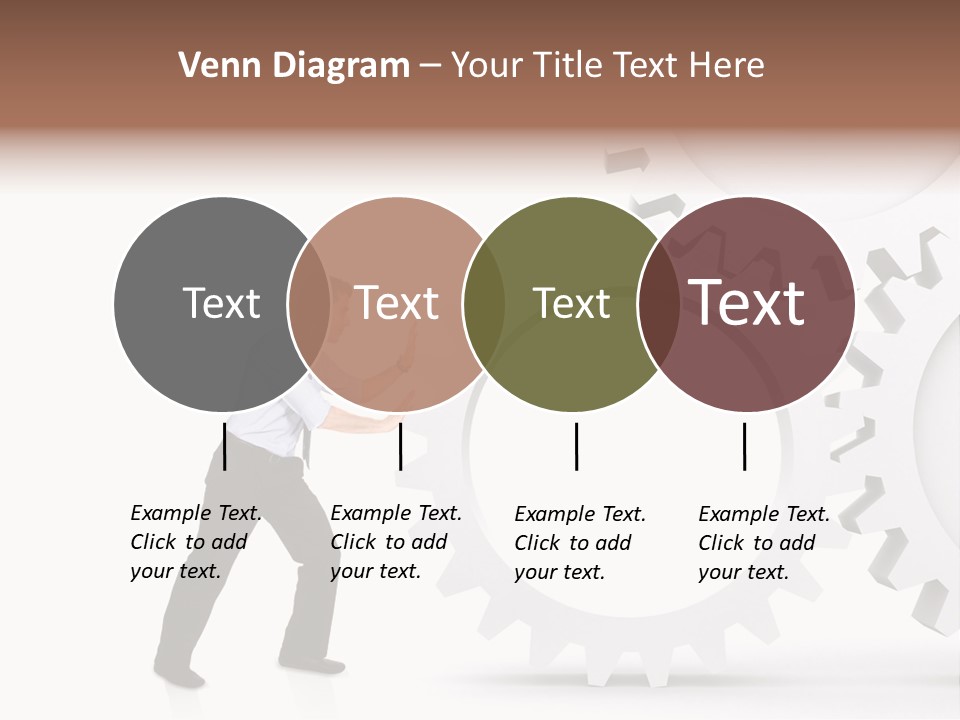 Venn Diagram – Your Title Text Here

Text

Text

Text

Text

Example Text. Click to add your text.

Example Text. Click to add your text.

Example Text. Click to add your text.

Example Text. Click to add your text.